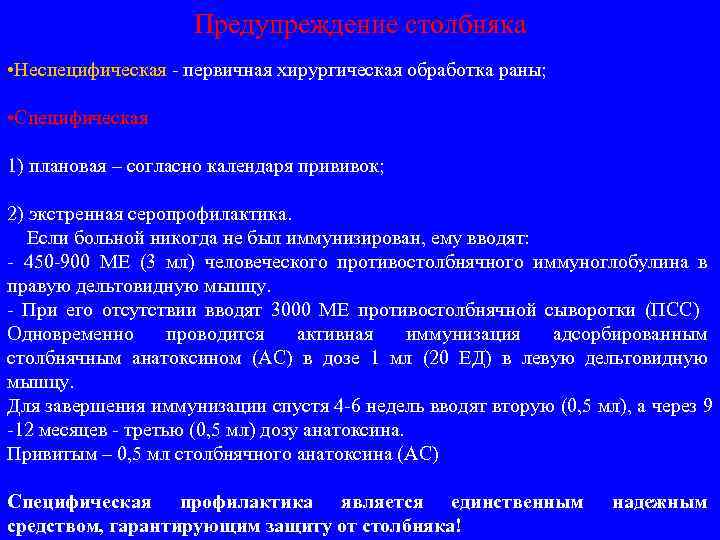 Предупреждение столбняка

•Неспецифическая - первичная хирургическая обработка раны;

•Специфическая

1) плановая – согласно календаря прививок;

2) экстренная серопрофилактика.
Если больной никогда не был иммунизирован, ему вводят:
- 450-900 МЕ (3 мл) человеческого противостолбнячного иммуноглобулина в правую дельтовидную мышцу.
- При его отсутствии вводят 3000 МЕ противостолбнячной сыворотки (ПСС)
Одновременно проводится активная иммунизация адсорбированным столбнячным анатоксином (АС) в дозе 1 мл (20 ЕД) в левую дельтовидную мышцу.
Для завершения иммунизации спустя 4-6 недель вводят вторую (0,5 мл), а через 9 -12 месяцев - третью (0,5 мл) дозу анатоксина.
Привитым – 0,5 мл столбнячного анатоксина (АС)

Специфическая профилактика является единственным надежным средством, гарантирующим защиту от столбняка!